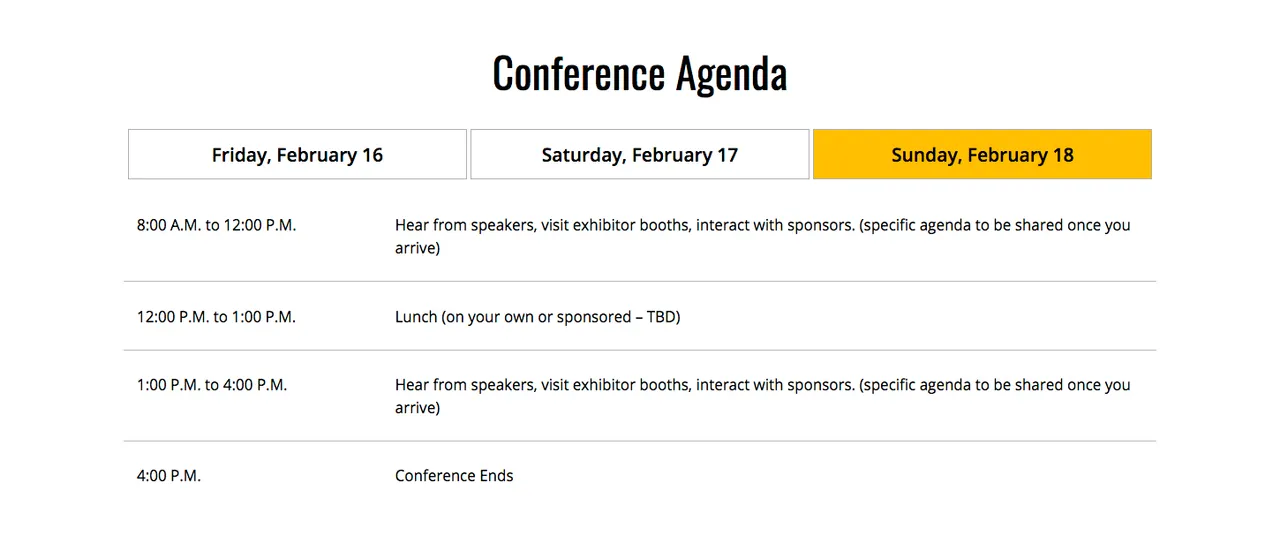 Conference Agenda

Friday, February 16
Saturday, February 17
Sunday, February 18

| | |
|---|---|
| 8:00 A.M. to 12:00 P.M. | Hear from speakers, visit exhibitor booths, interact with sponsors. (specific agenda to be shared once you arrive) |
| 12:00 P.M. to 1:00 P.M. | Lunch (on your own or sponsored – TBD) |
| 1:00 P.M. to 4:00 P.M. | Hear from speakers, visit exhibitor booths, interact with sponsors. (specific agenda to be shared once you arrive) |
| 4:00 P.M. | Conference Ends |